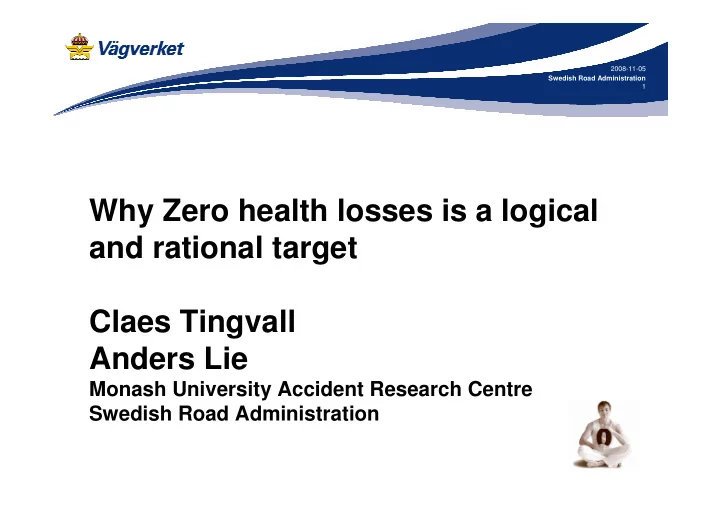 Vägverket

2008-11-05
Swedish Road Administration
1

Why Zero health losses is a logical and rational target

Claes Tingvall
Anders Lie
Monash University Accident Research Centre
Swedish Road Administration

0